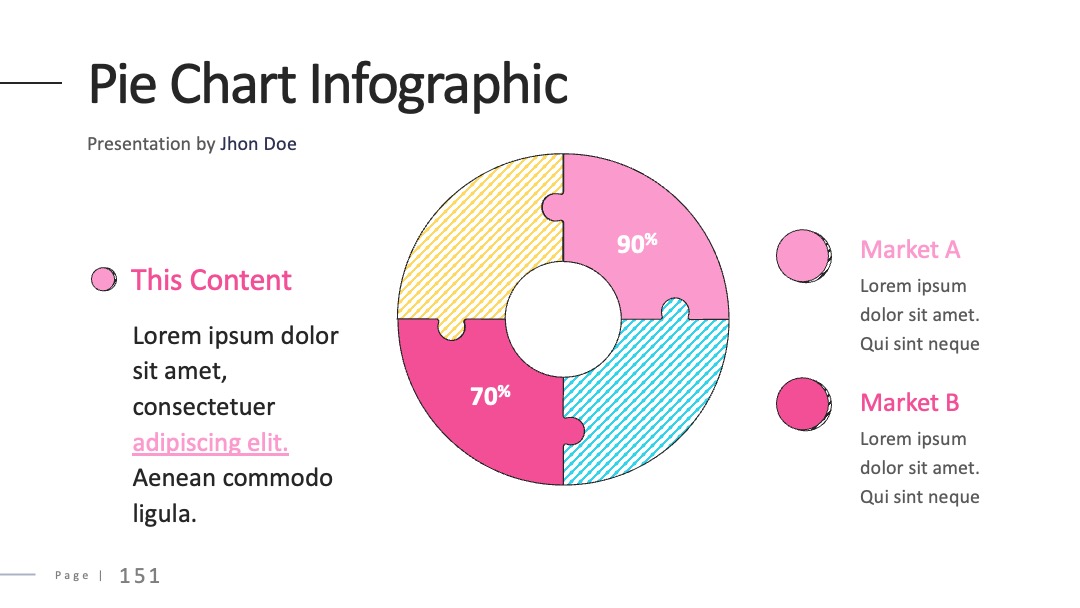 Pie Chart Infographic

Presentation by Jhon Doe

This Content

Lorem ipsum dolor sit amet, consectetuer adipiscing elit. Aenean commodo ligula.

90%

70%

Market A

Lorem ipsum dolor sit amet. Qui sint neque

Market B

Lorem ipsum dolor sit amet. Qui sint neque

Page | 151